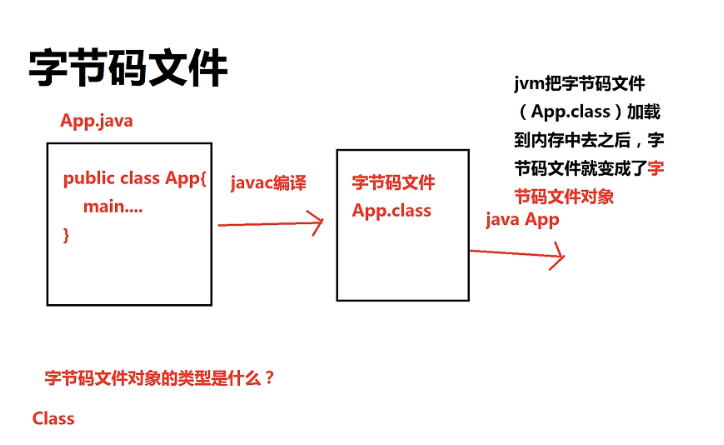 字节码文件

App.java

public class App{
main....
}

javac编译

字节码文件
App.class

java App

jvm把字节码文件（App.class）加载到内存中去之后，字节码文件就变成了字节码文件对象

字节码文件对象的类型是什么？

Class